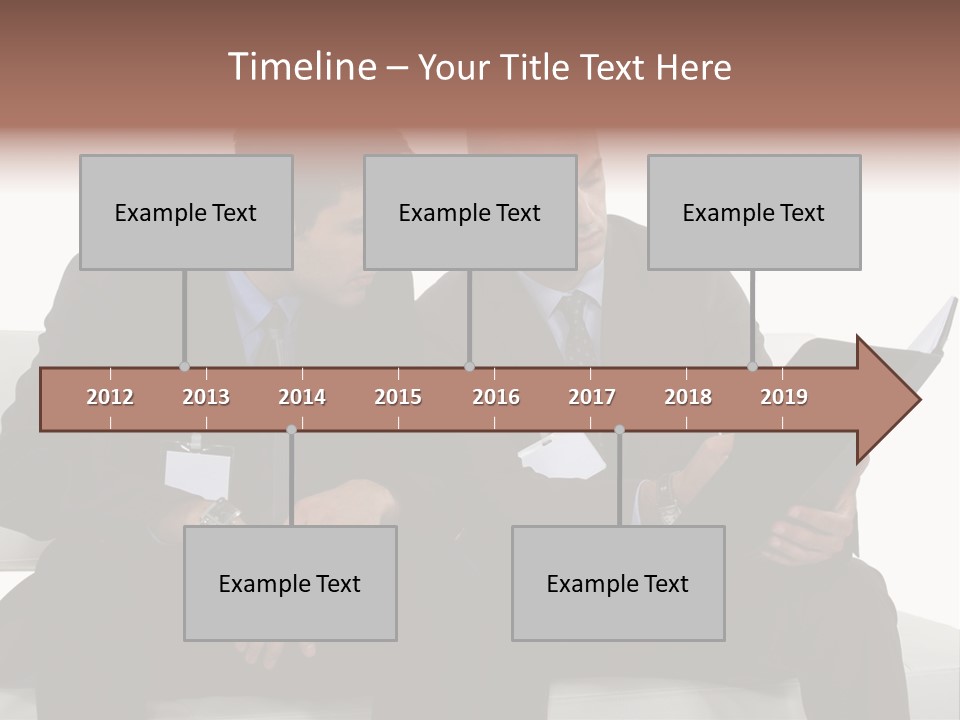 Timeline – Your Title Text Here

Example Text

Example Text

Example Text

2012 2013 2014 2015 2016 2017 2018 2019

Example Text

Example Text